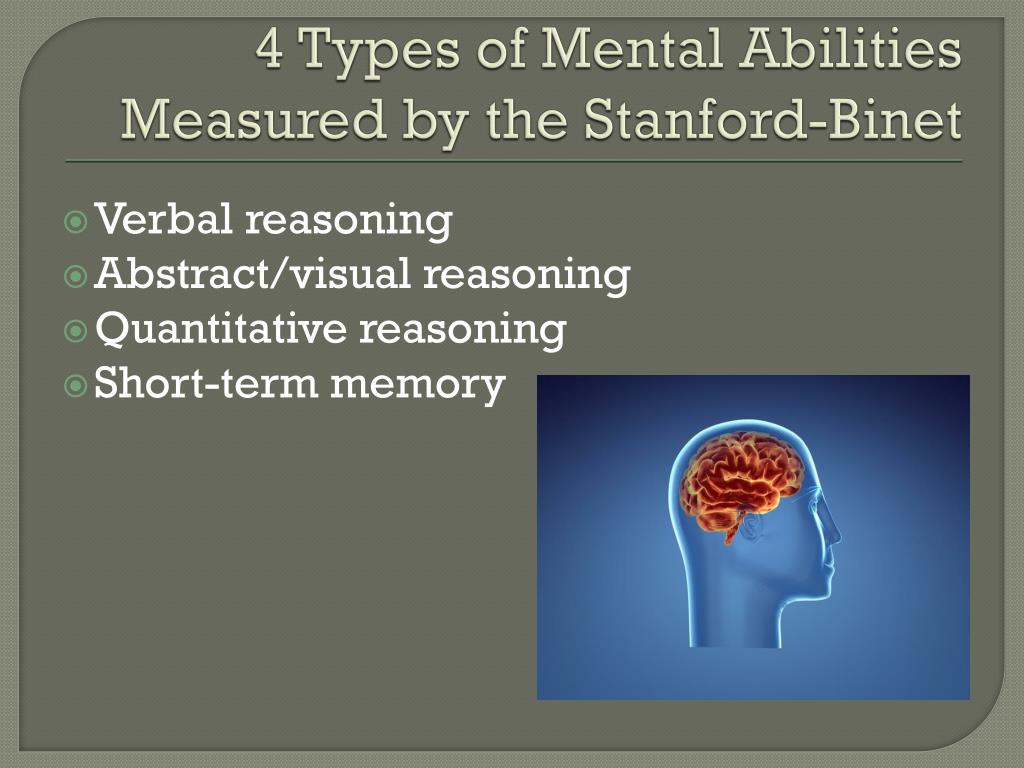 4 Types of Mental Abilities Measured by the Stanford-Binet

Verbal reasoning
Abstract/visual reasoning
Quantitative reasoning
Short-term memory